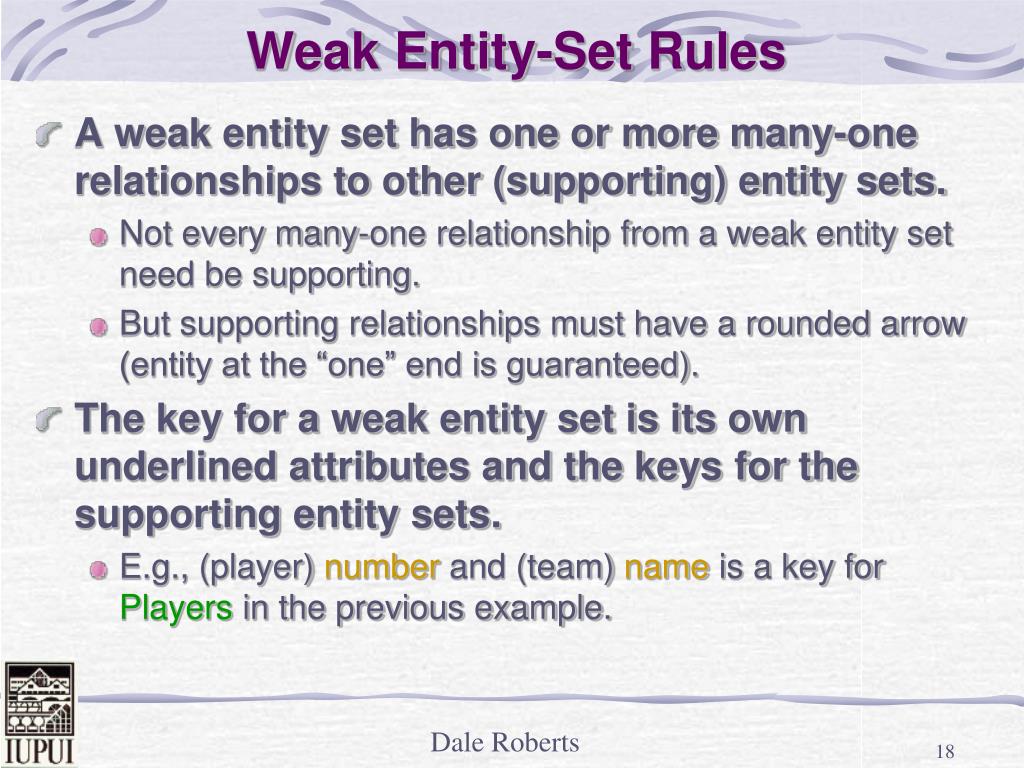 Weak Entity-Set Rules

A weak entity set has one or more many-one relationships to other (supporting) entity sets.

Not every many-one relationship from a weak entity set need be supporting.

But supporting relationships must have a rounded arrow (entity at the “one” end is guaranteed).

The key for a weak entity set is its own underlined attributes and the keys for the supporting entity sets.

E.g., (player) number and (team) name is a key for Players in the previous example.

IUPUI

Dale Roberts

18